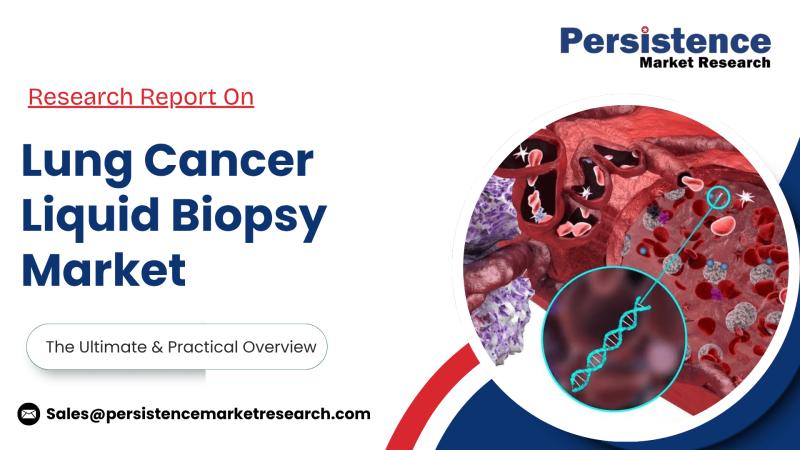 Persistence
Market Research

Research Report On

Lung Cancer Liquid Biopsy Market

The Ultimate & Practical Overview

Sales@persistencemarketresearch.com